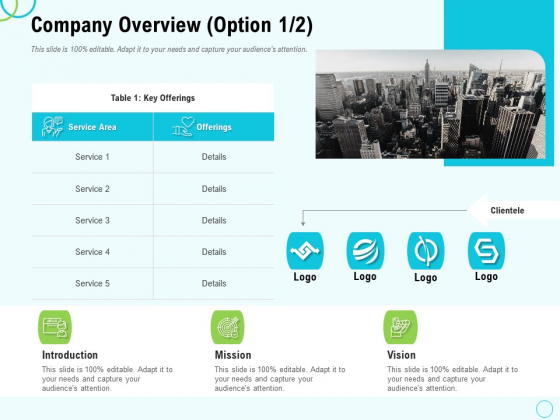 Company Overview (Option 1/2)

This slide is 100% editable. Adapt it to your needs and capture your audience's attention.

Table 1: Key Offerings

| Service Area | Offerings |
|---|---|
| Service 1 | Details |
| Service 2 | Details |
| Service 3 | Details |
| Service 4 | Details |
| Service 5 | Details |

Clientele

Logo Logo Logo Logo

Introduction

This slide is 100% editable. Adapt it to your needs and capture your audience's attention.

Mission

This slide is 100% editable. Adapt it to your needs and capture your audience's attention.

Vision

This slide is 100% editable. Adapt it to your needs and capture your audience's attention.